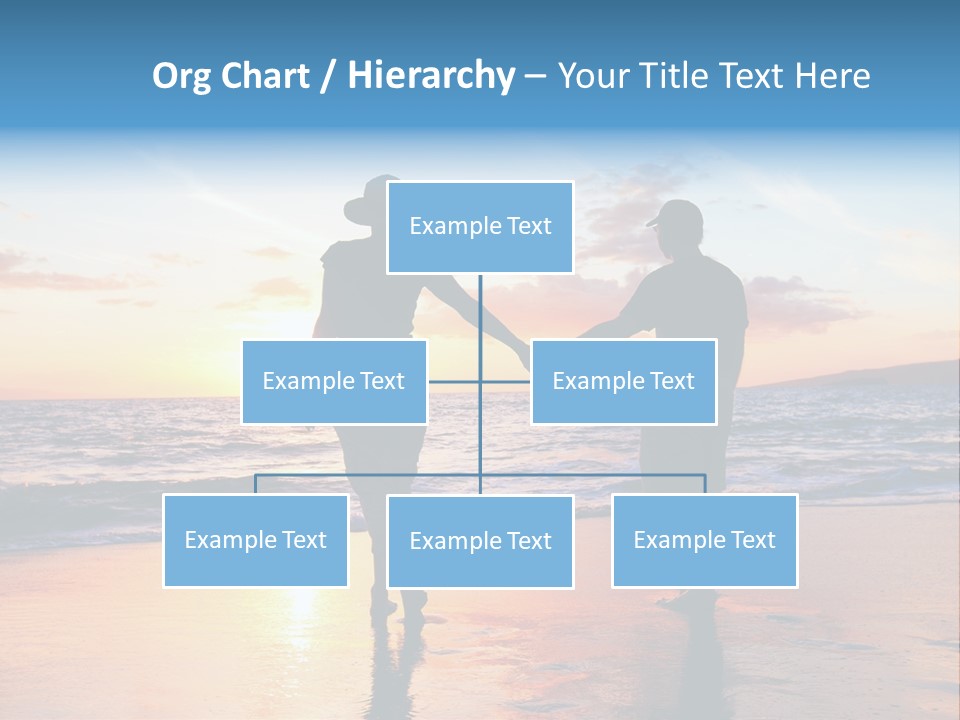 Org Chart / Hierarchy – Your Title Text Here

Example Text

Example Text

Example Text

Example Text

Example Text

Example Text